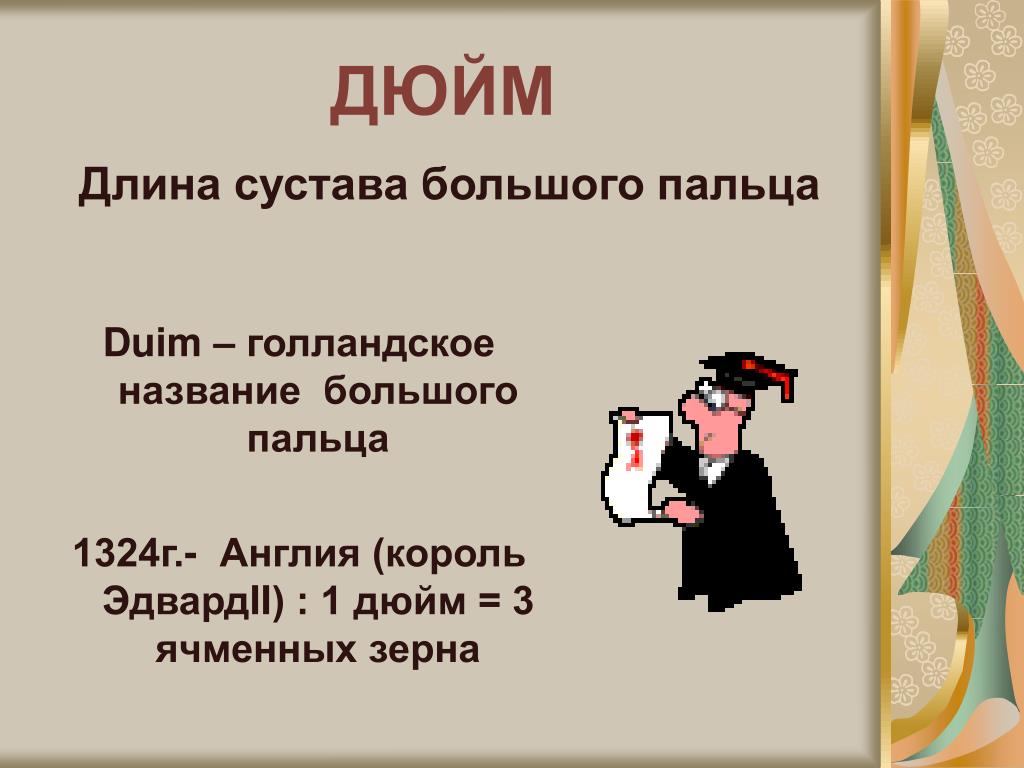 ДЮЙМ

Длина сустава большого пальца

Duim – голландское название большого пальца

1324г.- Англия (король ЭдвардII) : 1 дюйм = 3 ячменных зерна